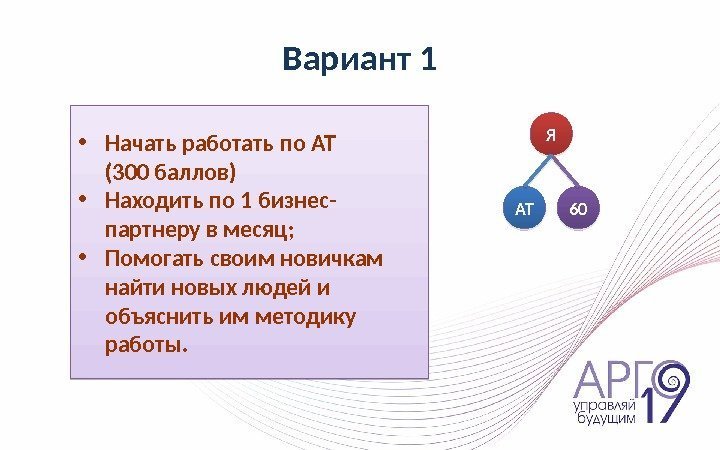 Вариант 1

• Начать работать по АТ (300 баллов)
• Находить по 1 бизнес-партнеру в месяц;
• Помогать своим новичкам найти новых людей и объяснить им методику работы.

Я

АТ

60

АРГО
управляй будущим
19